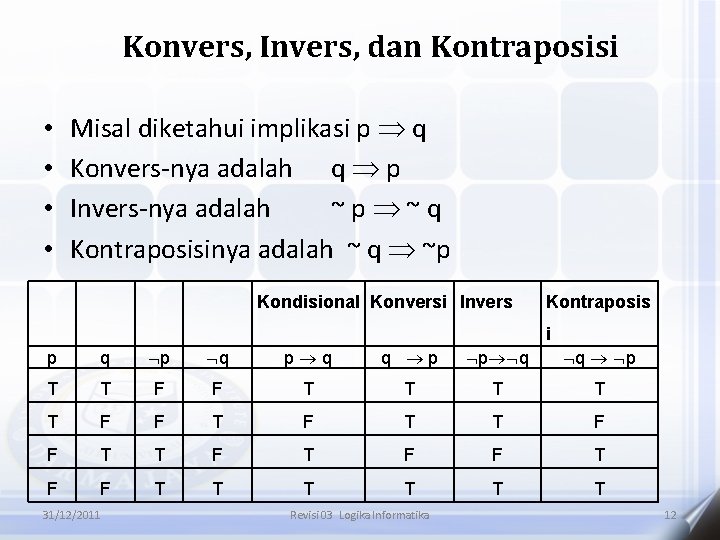 Konvers, Invers, dan Kontraposisi

• Misal diketahui implikasi $p \Rightarrow q$
• Konvers-nya adalah $q \Rightarrow p$
• Invers-nya adalah $\sim p \Rightarrow \sim q$
• Kontraposisinya adalah $\sim q \Rightarrow \sim p$

| | | | | Kondisional | Konversi | Invers | Kontraposisi |
|---|---|---|---|---|---|---|---|
| p | q | $\neg p$ | $\neg q$ | $p \rightarrow q$ | $q \rightarrow p$ | $\neg p \rightarrow \neg q$ | $\neg q \rightarrow \neg p$ |
| T | T | F | F | T | T | T | T |
| T | F | F | T | F | T | T | F |
| F | T | T | F | T | F | F | T |
| F | F | T | T | T | T | T | T |

31/12/2011 Revisi 03 Logika Informatika 12